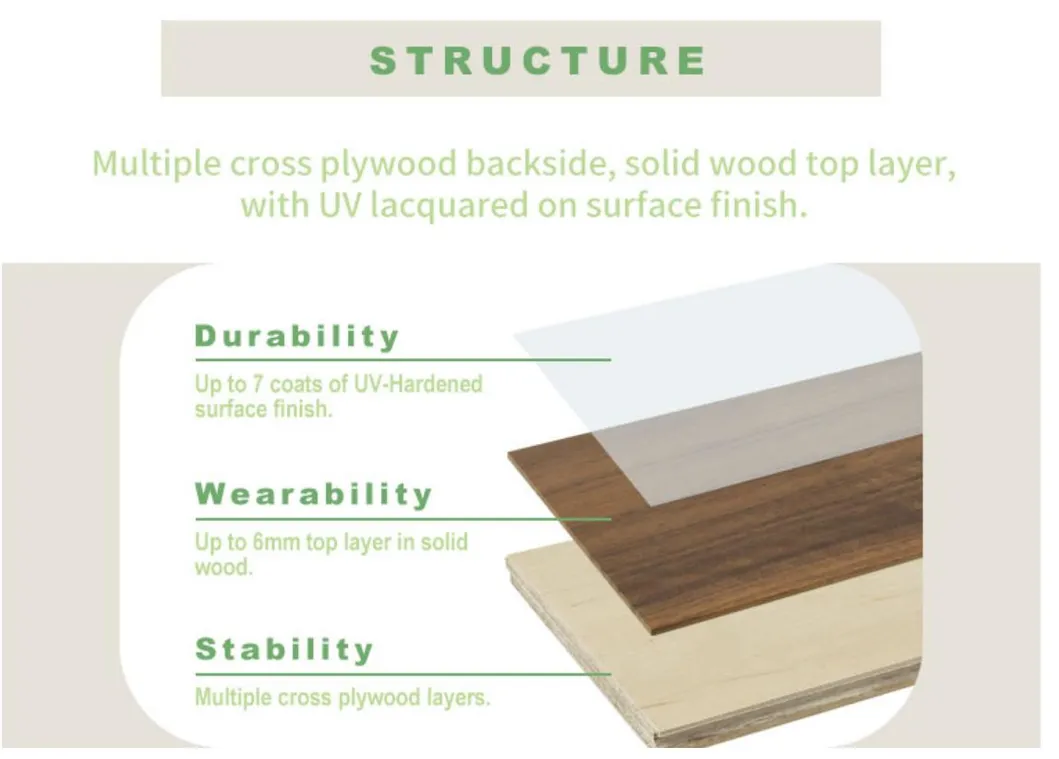 STRUCTURE

Multiple cross plywood backside, solid wood top layer, with UV lacquared on surface finish.

Durability

Up to 7 coats of UV-Hardened surface finish.

Wearability

Up to 6mm top layer in solid wood.

Stability

Multiple cross plywood layers.